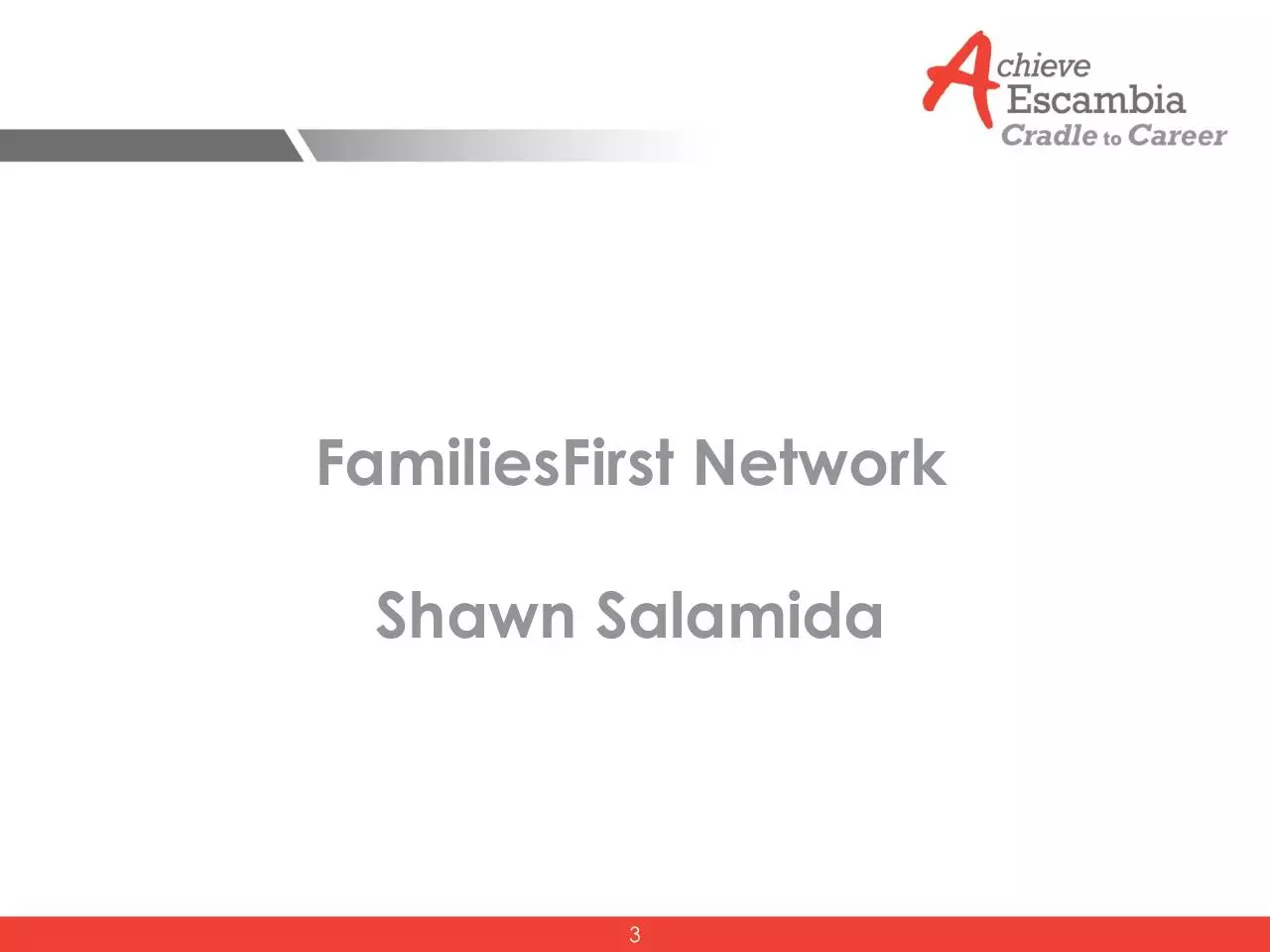 Achieve Escambia
Cradle to Career

FamiliesFirst Network

Shawn Salamida

3